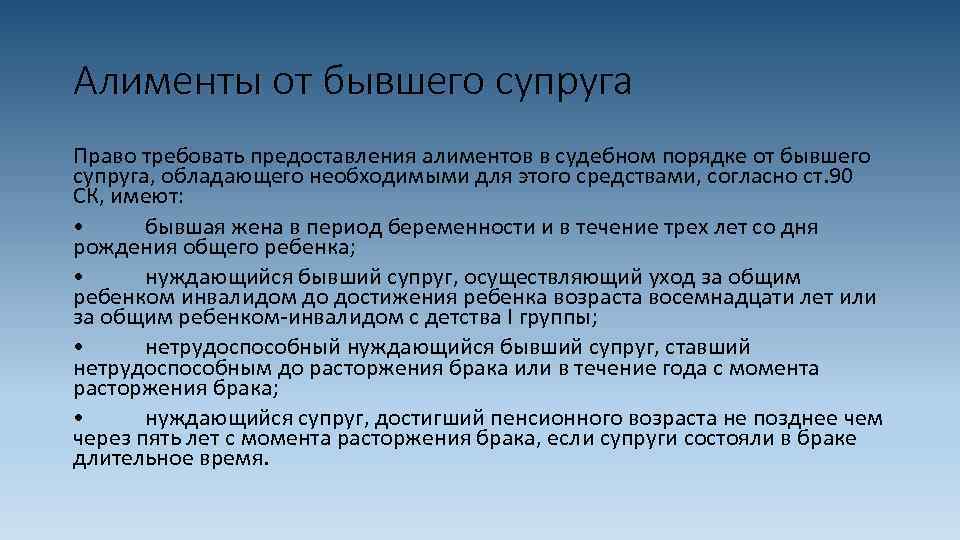 Алименты от бывшего супруга

Право требовать предоставления алиментов в судебном порядке от бывшего супруга, обладающего необходимыми для этого средствами, согласно ст.90 СК, имеют:

• бывшая жена в период беременности и в течение трех лет со дня рождения общего ребенка;

• нуждающийся бывший супруг, осуществляющий уход за общим ребенком инвалидом до достижения ребенка возраста восемнадцати лет или за общим ребенком-инвалидом с детства I группы;

• нетрудоспособный нуждающийся бывший супруг, ставший нетрудоспособным до расторжения брака или в течение года с момента расторжения брака;

• нуждающийся супруг, достигший пенсионного возраста не позднее чем через пять лет с момента расторжения брака, если супруги состояли в браке длительное время.